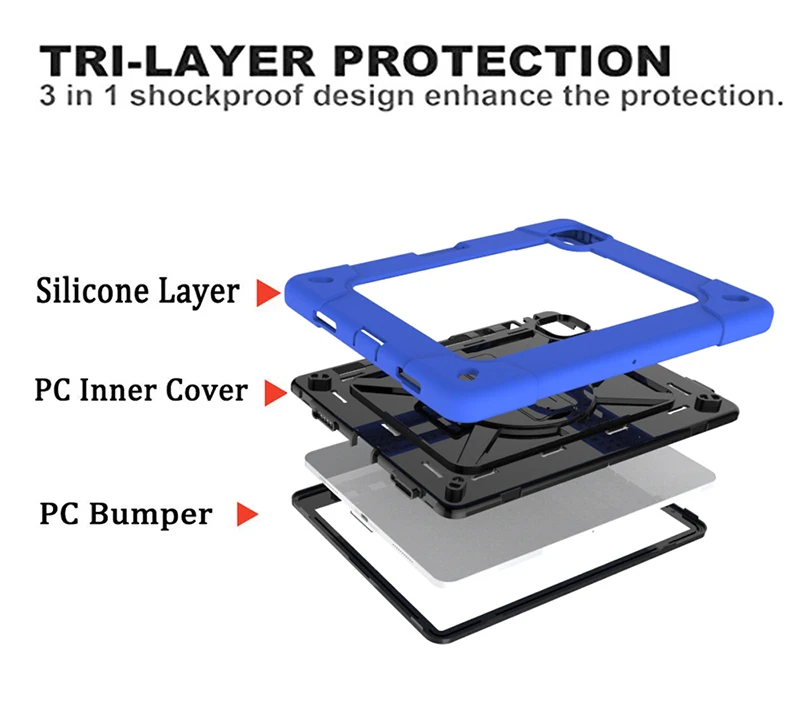 TRI-LAYER PROTECTION
3 in 1 shockproof design enhance the protection.

Silicone Layer

PC Inner Cover

PC Bumper